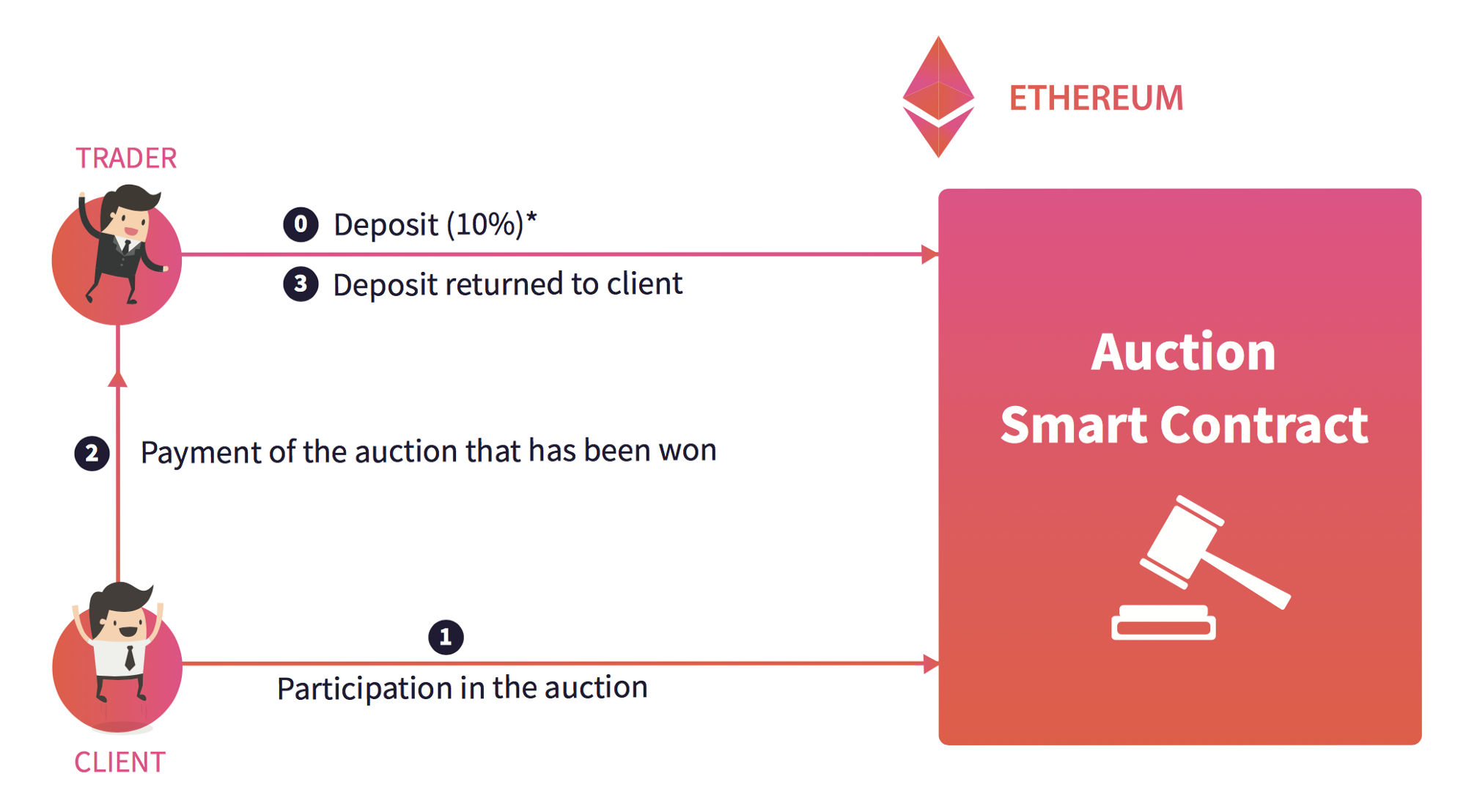 ETHEREUM

TRADER

0 Deposit (10%)*

3 Deposit returned to client

Auction
Smart Contract

2 Payment of the auction that has been won

1

Participation in the auction

CLIENT